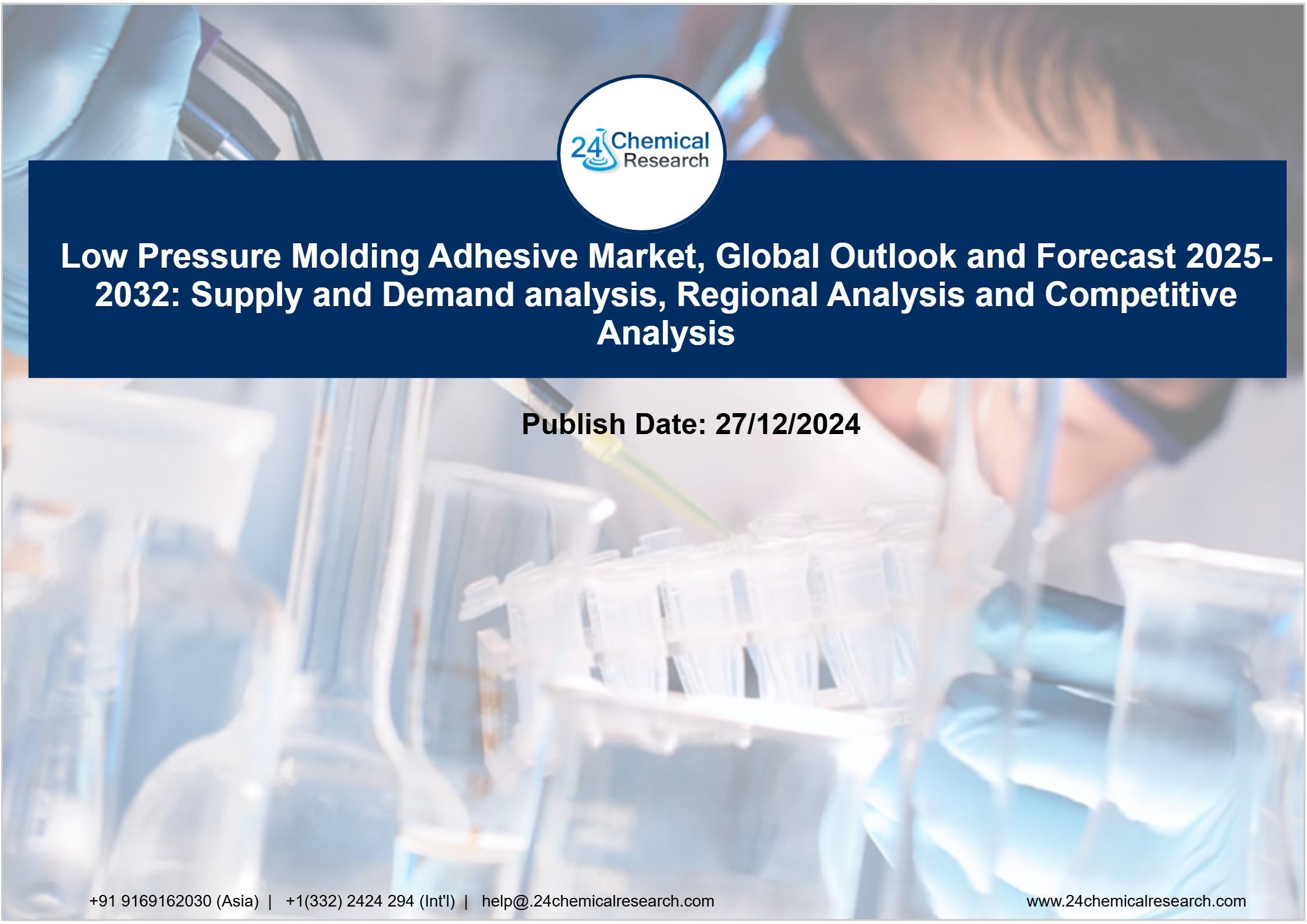 24 Chemical Research

Low Pressure Molding Adhesive Market, Global Outlook and Forecast 2025-2032: Supply and Demand analysis, Regional Analysis and Competitive Analysis

Publish Date: 27/12/2024

+91 9169162030 (Asia) | +1(332) 2424 294 (Int'l) | help@.24chemicalresearch.com

www.24chemicalresearch.com